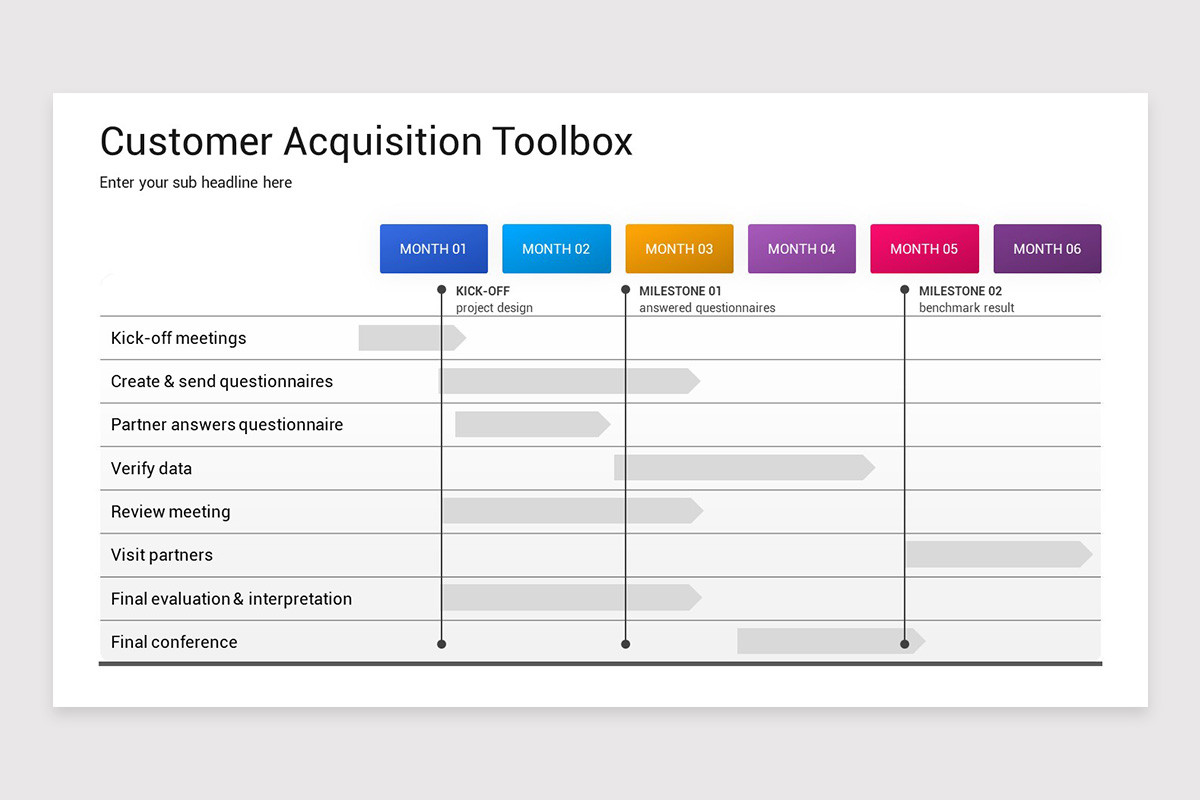 Customer Acquisition Toolbox

Enter your sub headline here

MONTH 01
MONTH 02
MONTH 03
MONTH 04
MONTH 05
MONTH 06

KICK-OFF
project design

MILESTONE 01
answered questionnaires

MILESTONE 02
benchmark result

Kick-off meetings
Create & send questionnaires
Partner answers questionnaire
Verify data
Review meeting
Visit partners
Final evaluation & interpretation
Final conference